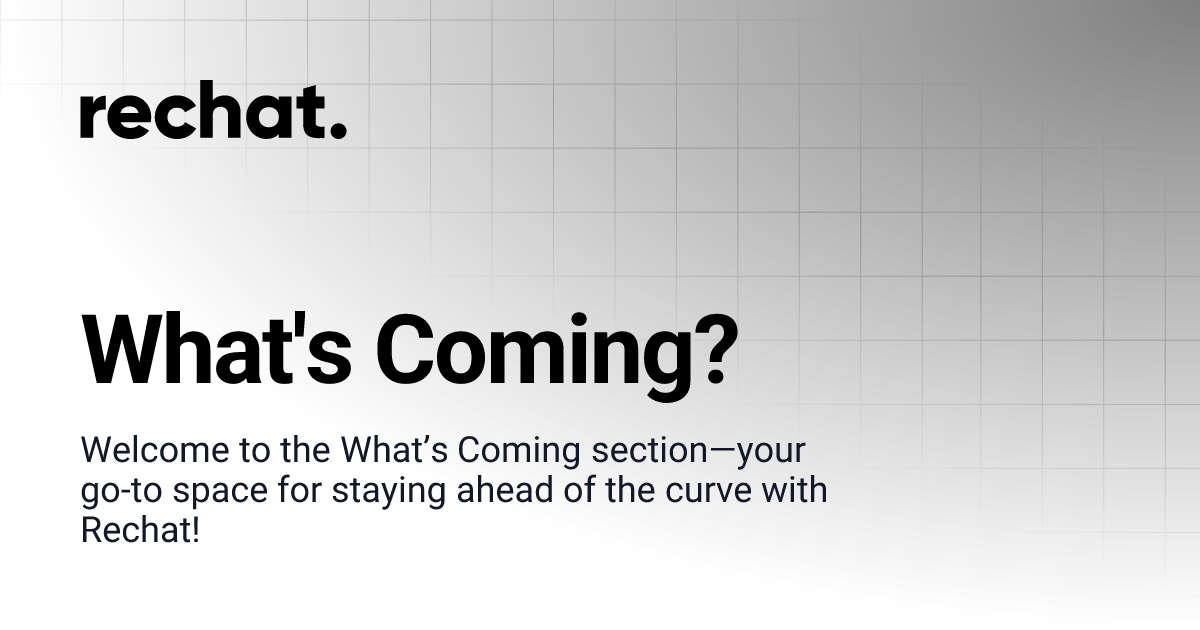 rechat.

What's Coming?

Welcome to the What’s Coming section—your go-to space for staying ahead of the curve with Rechat!